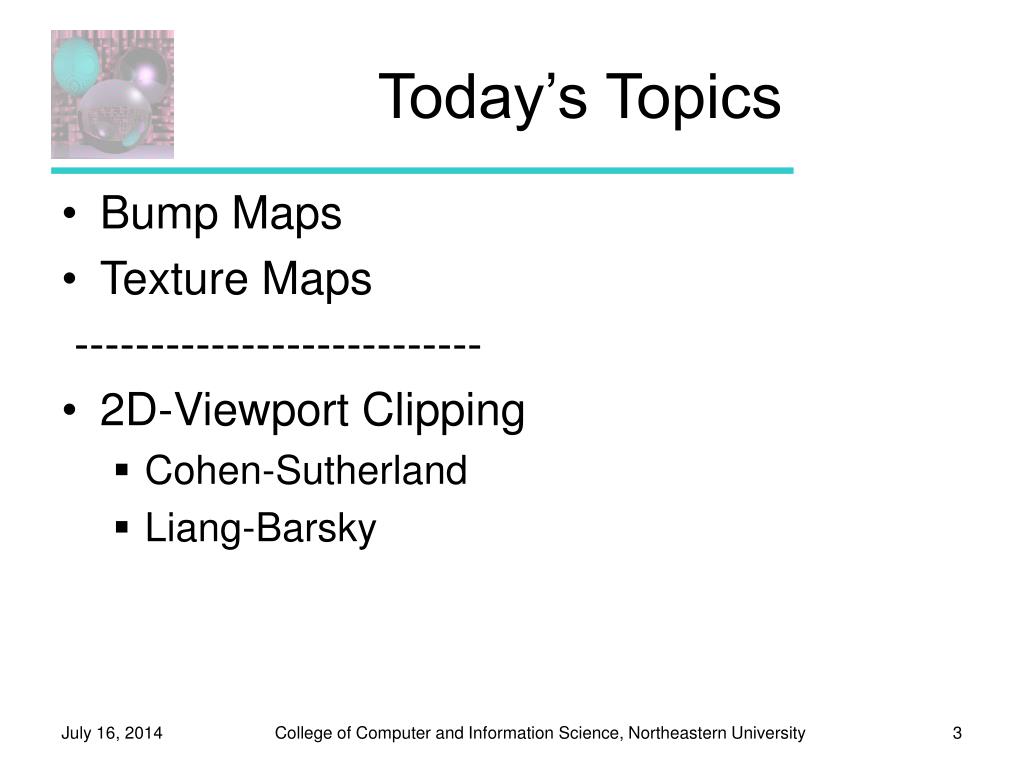 Today’s Topics

• Bump Maps
• Texture Maps

--------------------------

• 2D-Viewport Clipping
  ▪ Cohen-Sutherland
  ▪ Liang-Barsky

July 16, 2014 College of Computer and Information Science, Northeastern University 3